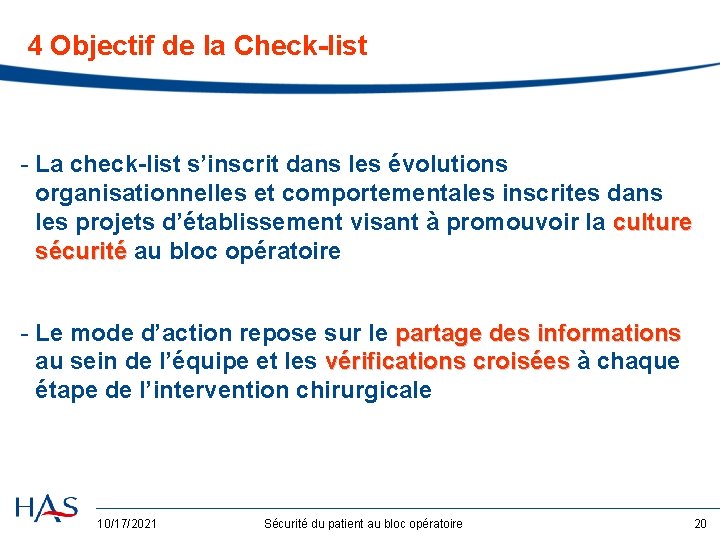 4 Objectif de la Check-list

- La check-list s’inscrit dans les évolutions organisationnelles et comportementales inscrites dans les projets d’établissement visant à promouvoir la culture sécurité au bloc opératoire

- Le mode d’action repose sur le partage des informations au sein de l’équipe et les vérifications croisées à chaque étape de l’intervention chirurgicale

HAS

10/17/2021

Sécurité du patient au bloc opératoire

20